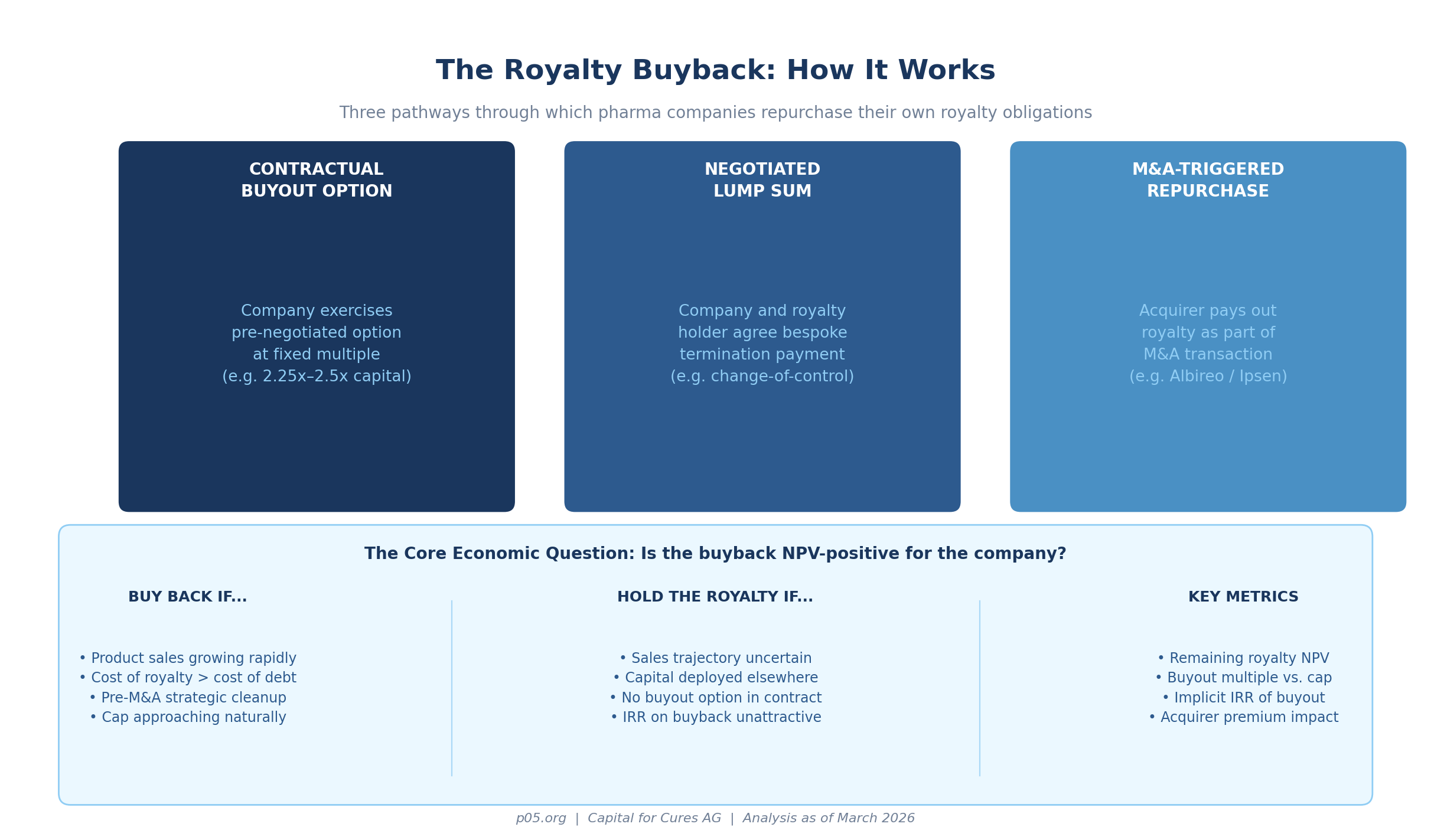 The Royalty Buyback: How It Works

Three pathways through which pharma companies repurchase their own royalty obligations

CONTRACTUAL BUYOUT OPTION

Company exercises pre-negotiated option at fixed multiple (e.g. 2.25x–2.5x capital)

NEGOTIATED LUMP SUM

Company and royalty holder agree bespoke termination payment (e.g. change-of-control)

M&A-TRIGGERED REPURCHASE

Acquirer pays out royalty as part of M&A transaction (e.g. Albireo / Ipsen)

The Core Economic Question: Is the buyback NPV-positive for the company?

BUY BACK IF...

• Product sales growing rapidly
• Cost of royalty > cost of debt
• Pre-M&A strategic cleanup
• Cap approaching naturally

HOLD THE ROYALTY IF...

• Sales trajectory uncertain
• Capital deployed elsewhere
• No buyout option in contract
• IRR on buyback unattractive

KEY METRICS

• Remaining royalty NPV
• Buyout multiple vs. cap
• Implicit IRR of buyout
• Acquirer premium impact

p05.org | Capital for Cures AG | Analysis as of March 2026